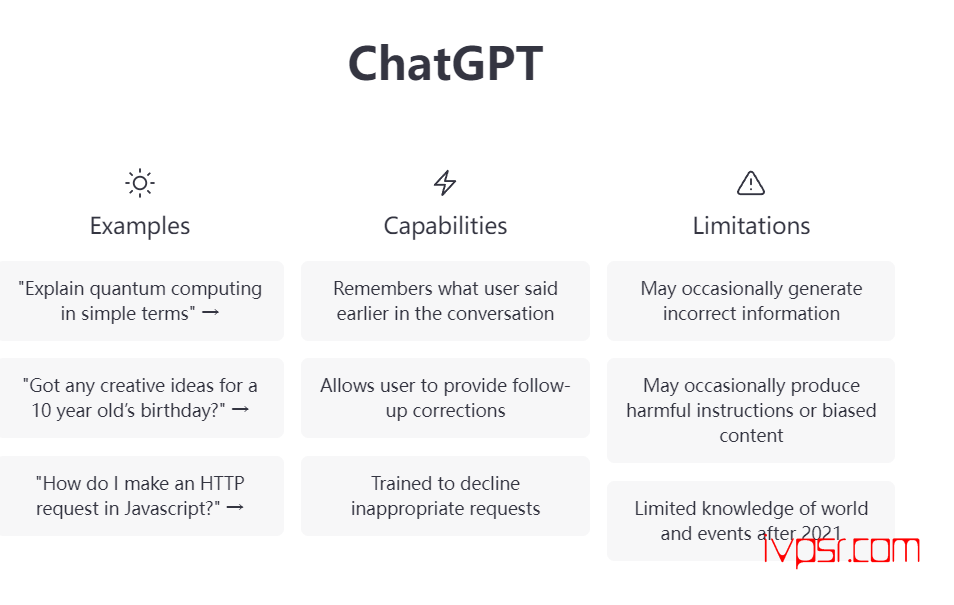 ChatGPT

Examples

"Explain quantum computing in simple terms" →

"Got any creative ideas for a 10 year old's birthday?" →

"How do I make an HTTP request in Javascript?" →

Capabilities

Remembers what user said earlier in the conversation

Allows user to provide follow-up corrections

Trained to decline inappropriate requests

Limitations

May occasionally generate incorrect information

May occasionally produce harmful instructions or biased content

Limited knowledge of world and events after 2021

lvpsr.com